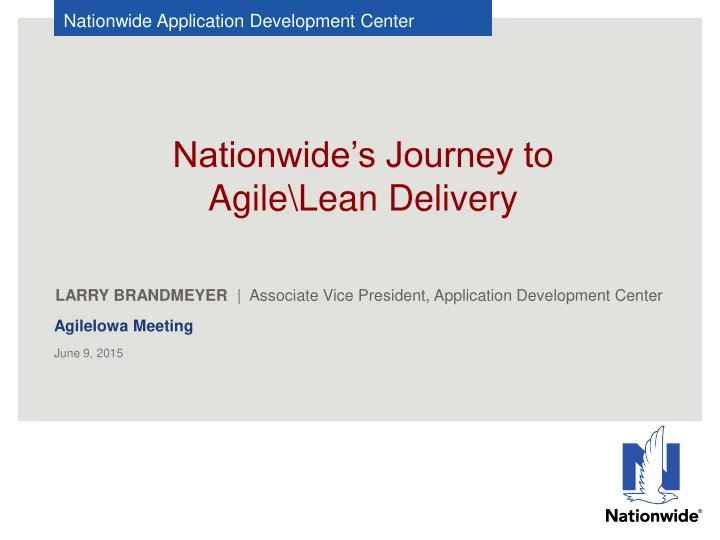 Nationwide Application Development Center

Nationwide's Journey to Agile\Lean Delivery

LARRY BRANDMEYER | Associate Vice President, Application Development Center

AgileIowa Meeting

June 9, 2015

Nationwide®